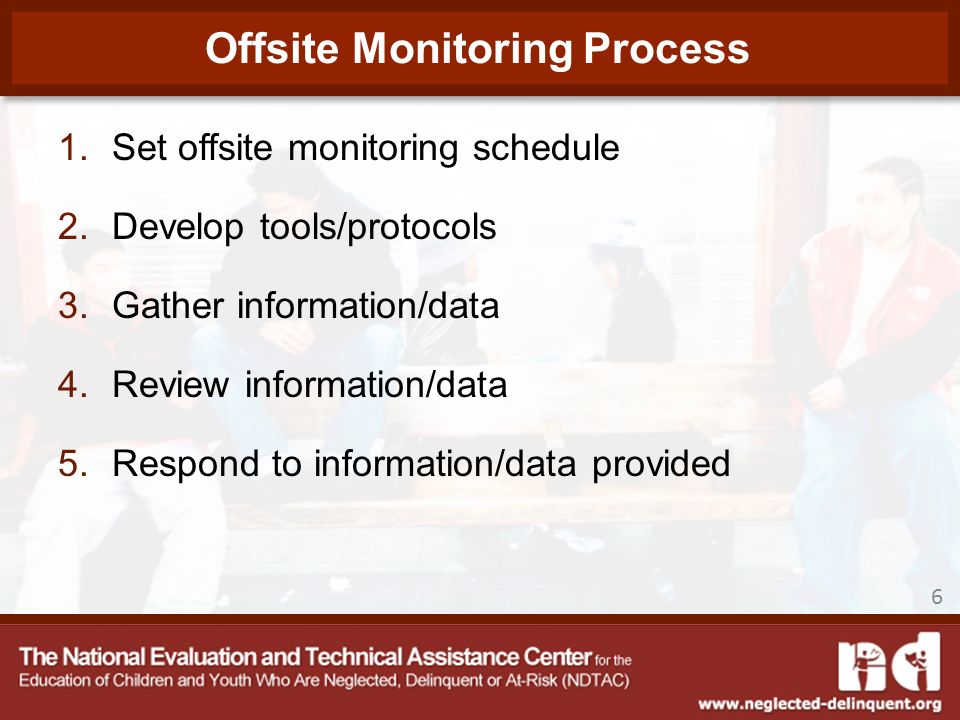 Offsite Monitoring Process

1. Set offsite monitoring schedule
2. Develop tools/protocols
3. Gather information/data
4. Review information/data
5. Respond to information/data provided

6

The National Evaluation and Technical Assistance Center for the Education of Children and Youth Who Are Neglected, Delinquent or At-Risk (NDTAC)

www.neglected-delinquent.org